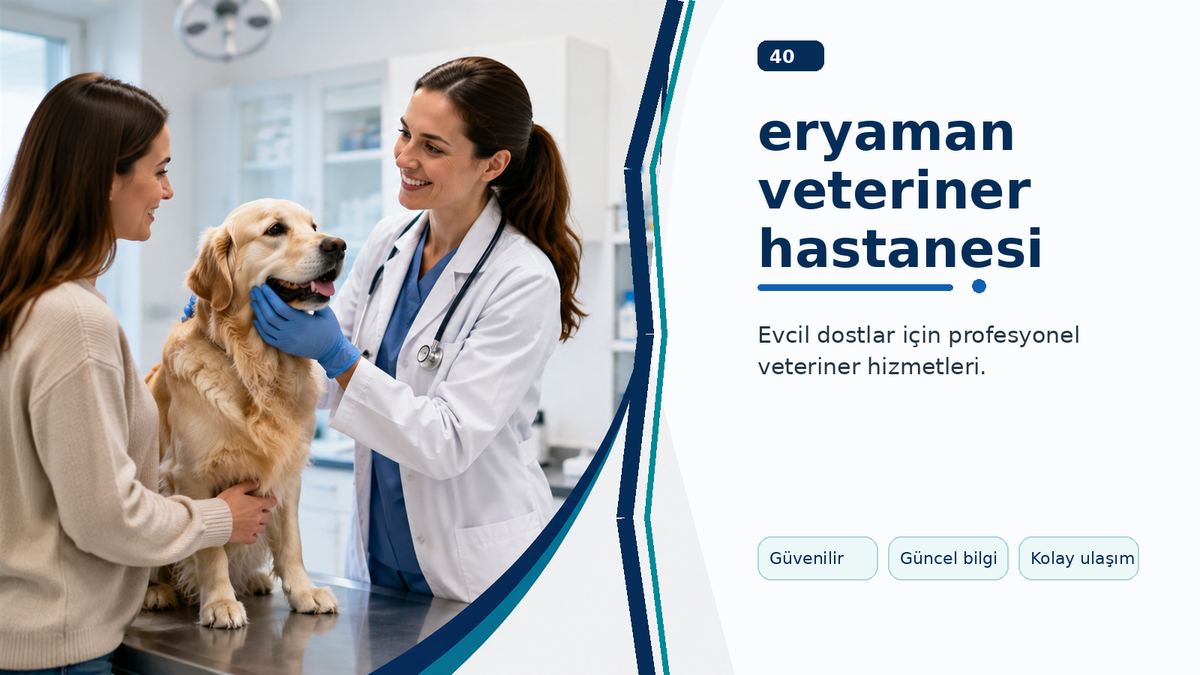 40

eryaman veteriner hastanesi

Evcil dostlar için profesyonel veteriner hizmetleri.

Güvenilir

Güncel bilgi

Kolay ulaşım